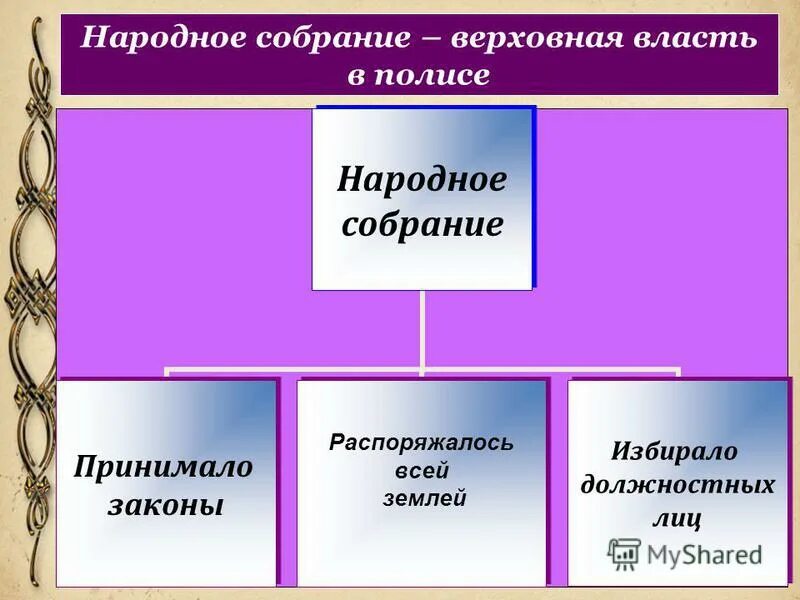 Народное собрание – верховная власть в полисе

Народное собрание

Принимало законы

Распоряжалось всей землей

Избирало должностных лиц

MyShared